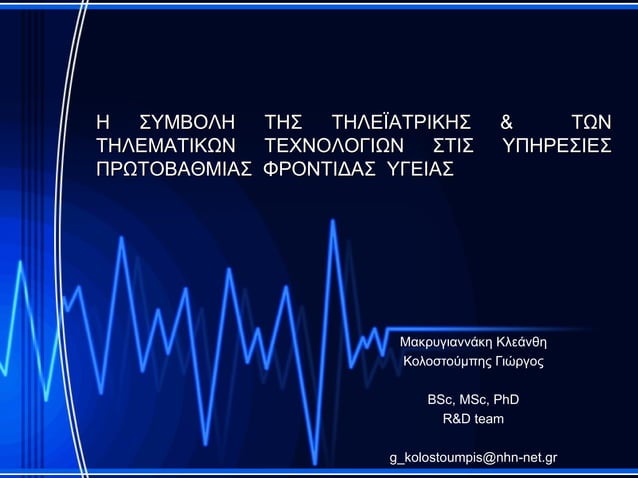 Η ΣΥΜΒΟΛΗ ΤΗΣ ΤΗΛΕΪΑΤΡΙΚΗΣ & ΤΩΝ ΤΗΛΕΜΑΤΙΚΩΝ ΤΕΧΝΟΛΟΓΙΩΝ ΣΤΙΣ ΥΠΗΡΕΣΙΕΣ ΠΡΩΤΟΒΑΘΜΙΑΣ ΦΡΟΝΤΙΔΑΣ ΥΓΕΙΑΣ

Μακρυγιαννάκη Κλεάνθη
Κολοστούμπης Γιώργος

BSc, MSc, PhD
R&D team

g_kolostoumpis@nhn-net.gr